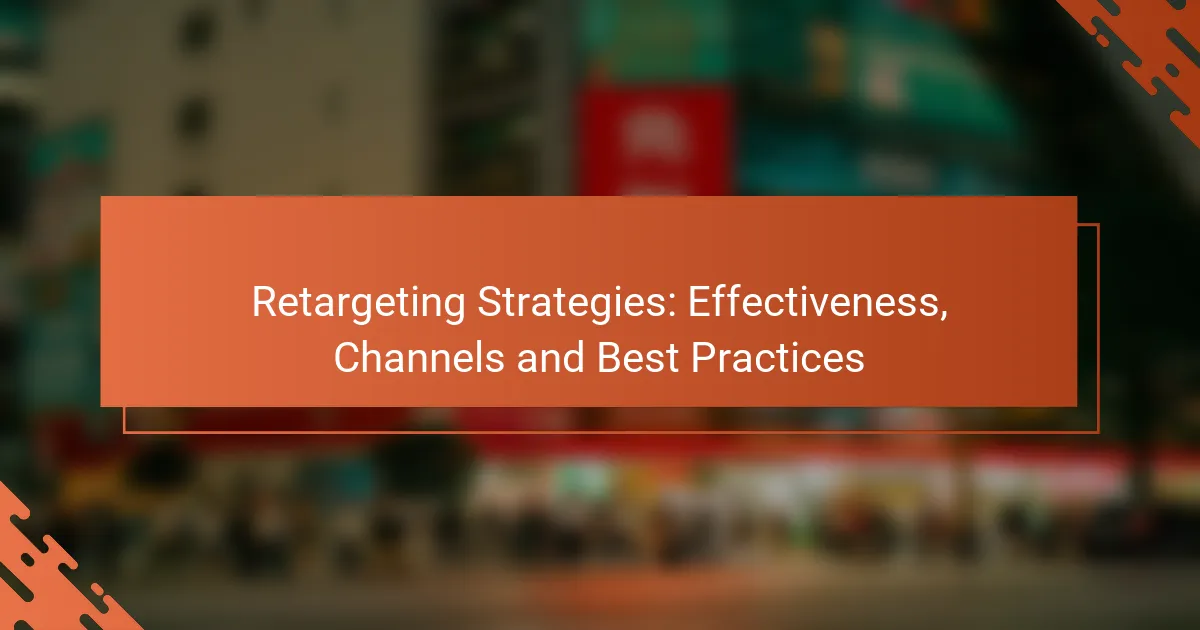 Retargeting Strategies: Effectiveness, Channels and Best Practices